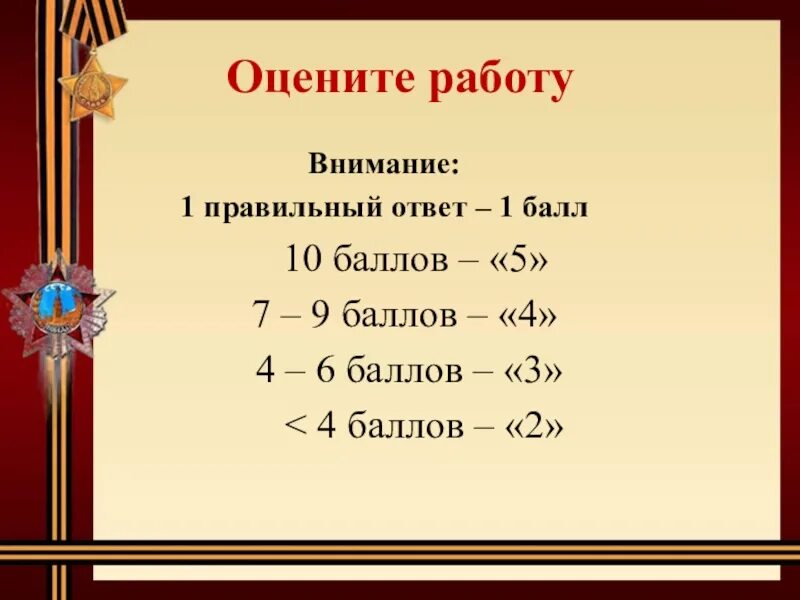 Оцените работу

Внимание:
1 правильный ответ – 1 балл

10 баллов – «5»

7 – 9 баллов – «4»

4 – 6 баллов – «3»

< 4 баллов – «2»